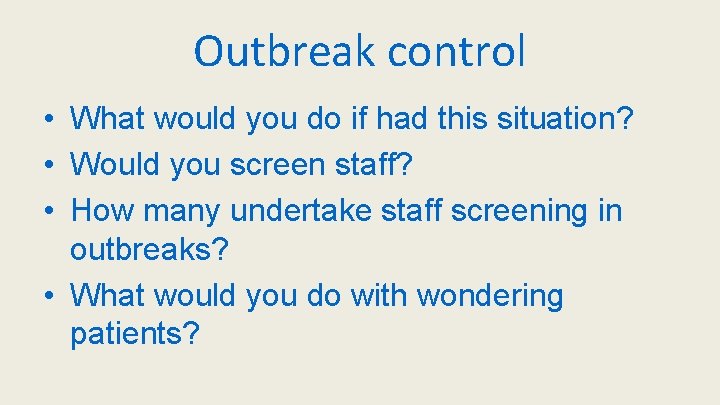 Outbreak control

• What would you do if had this situation?
• Would you screen staff?
• How many undertake staff screening in outbreaks?
• What would you do with wondering patients?